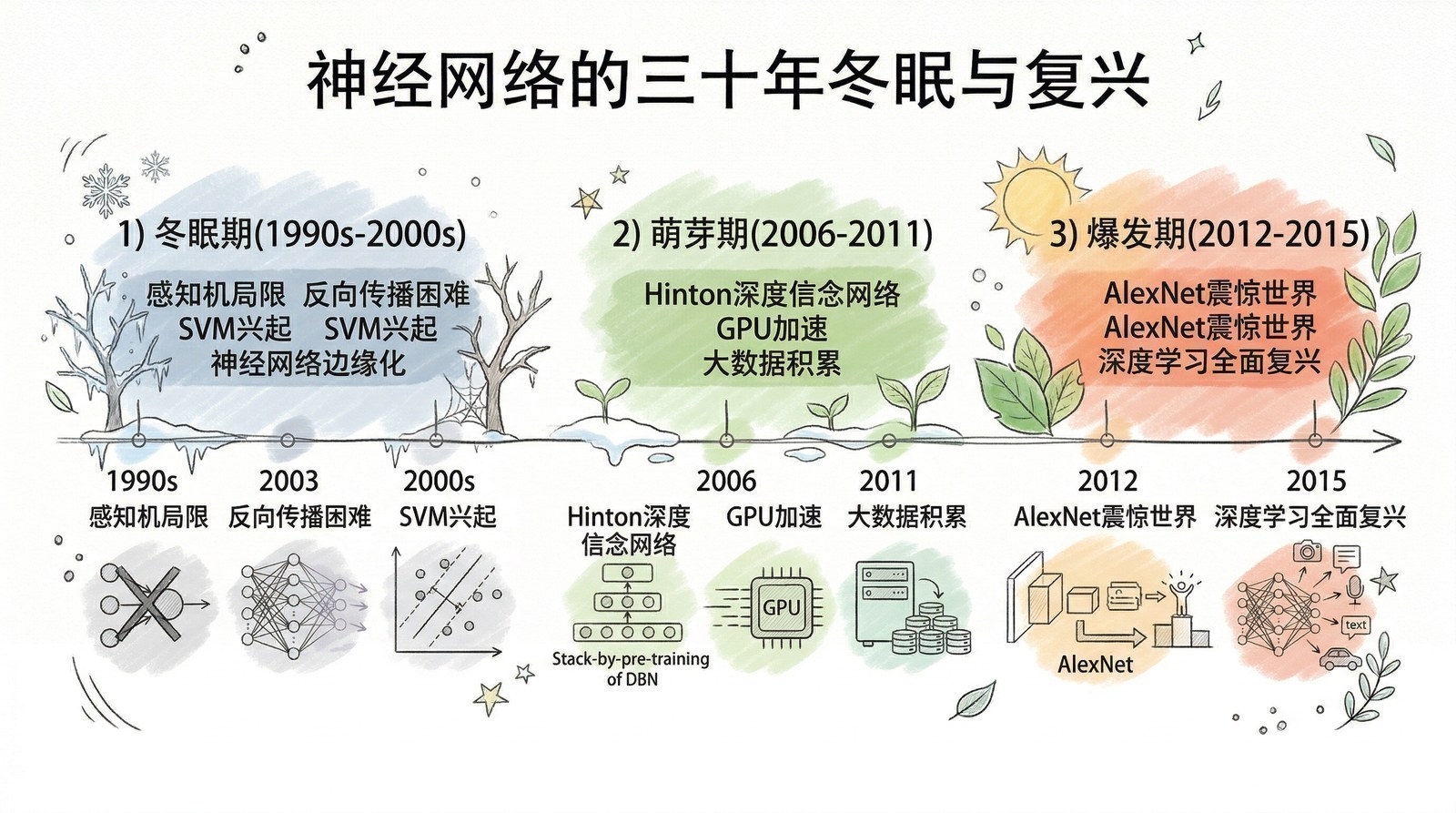 神经网络的三十年冬眠与复兴

1) 冬眠期(1990s-2000s)

感知机局限 反向传播困难
SVM兴起 SVM兴起
神经网络边缘化

2) 萌芽期(2006-2011)

Hinton深度信念网络
GPU加速
大数据积累

3) 爆发期(2012-2015)

AlexNet震惊世界
AlexNet震惊世界
深度学习全面复兴

1990s
感知机局限

2003
反向传播困难

2000s
SVM兴起

Hinton深度信念网络

Stack-by-pre-training of DBN

2006
GPU加速

GPU

2011
大数据积累

2012
AlexNet震惊世界

AlexNet

2015
深度学习全面复兴

text